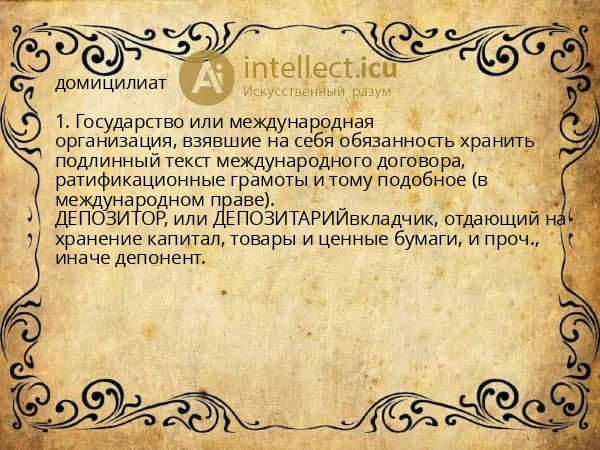 Ai intellect.icu
Искусственный разум

домицилиат

1. Государство или международная организация, взявшие на себя обязанность хранить подлинный текст международного договора, ратификационные грамоты и тому подобное (в международном праве).
ДЕПОЗИТОР, или ДЕПОЗИТАРИЙвкладчик, отдающий на хранение капитал, товары и ценные бумаги, и проч., иначе депонент.